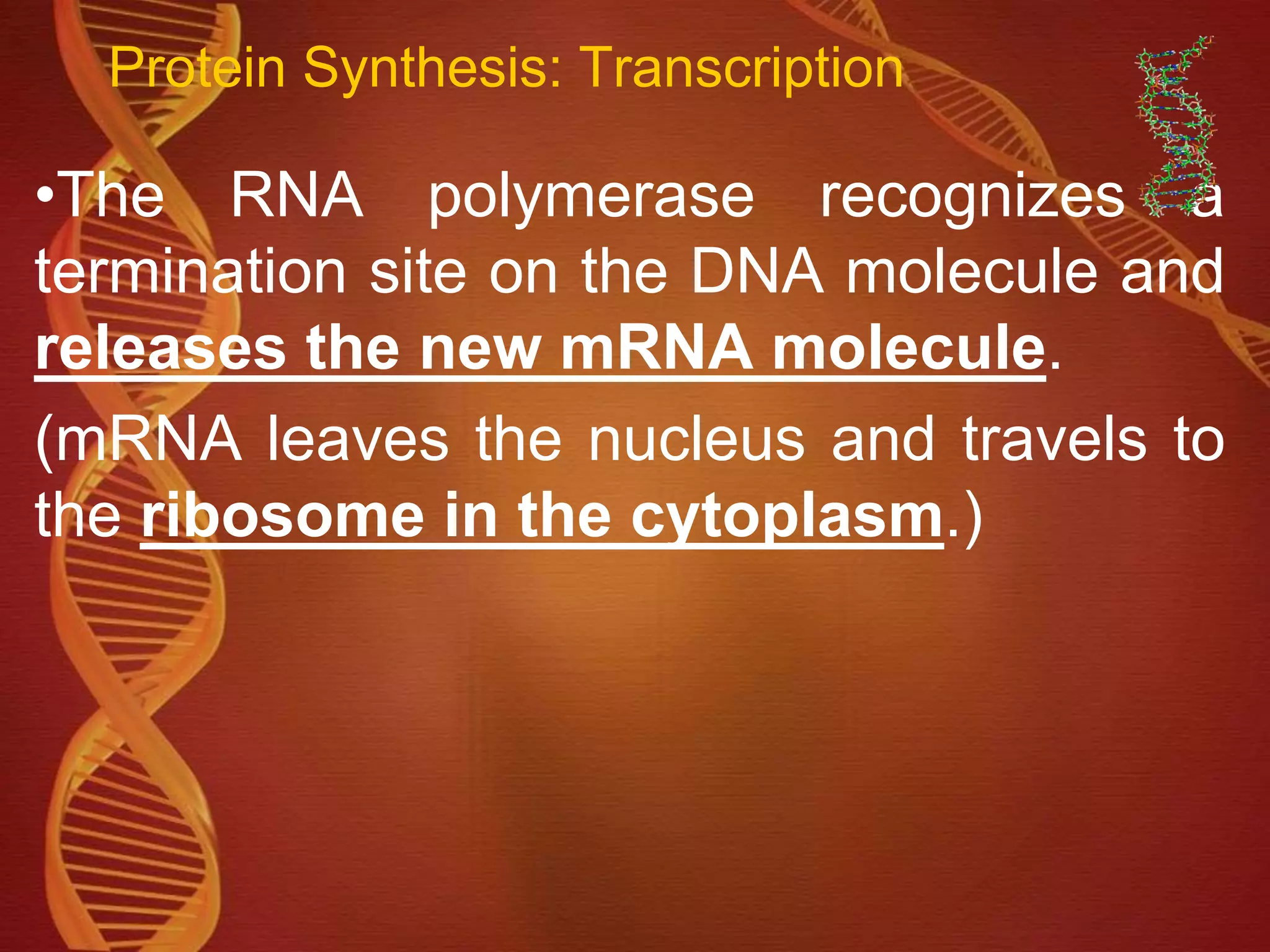 Protein Synthesis: Transcription

•The RNA polymerase recognizes a termination site on the DNA molecule and releases the new mRNA molecule.

(mRNA leaves the nucleus and travels to the ribosome in the cytoplasm.)